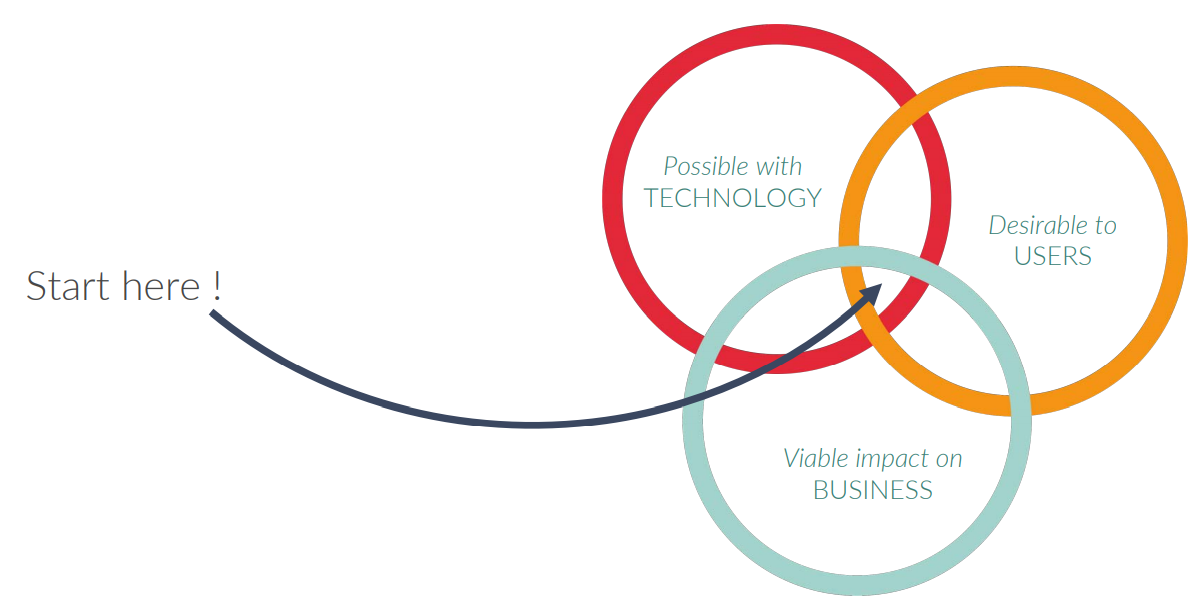 Start here !

Possible with
TECHNOLOGY

Desirable to
USERS

Viable impact on
BUSINESS